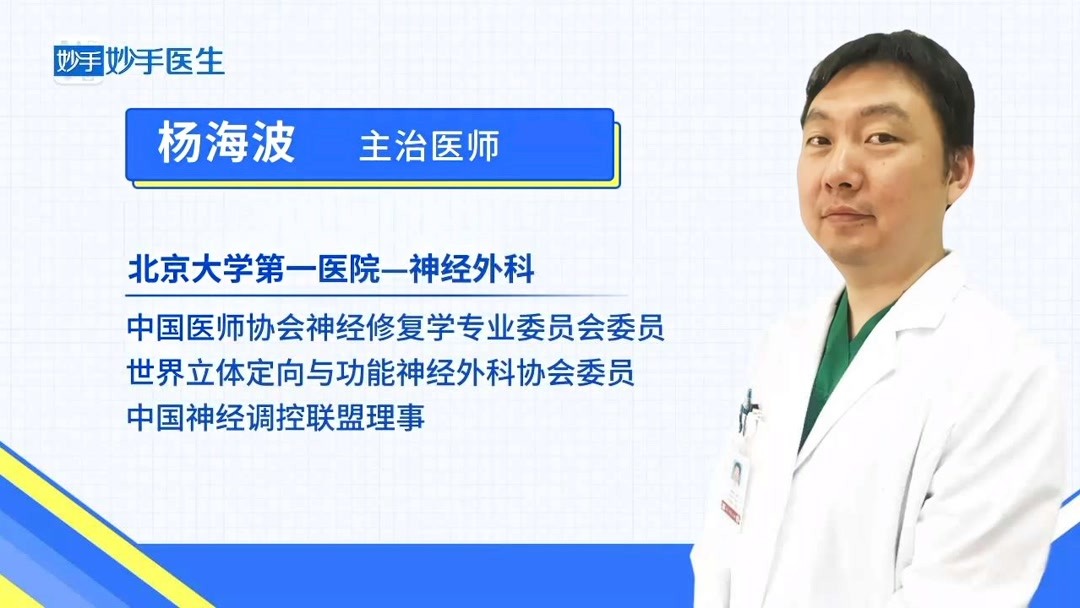 妙手 妙手医生

杨海波 主治医师

北京大学第一医院—神经外科

中国医师协会神经修复学专业委员会委员
世界立体定向与功能神经外科协会委员
中国神经调控联盟理事